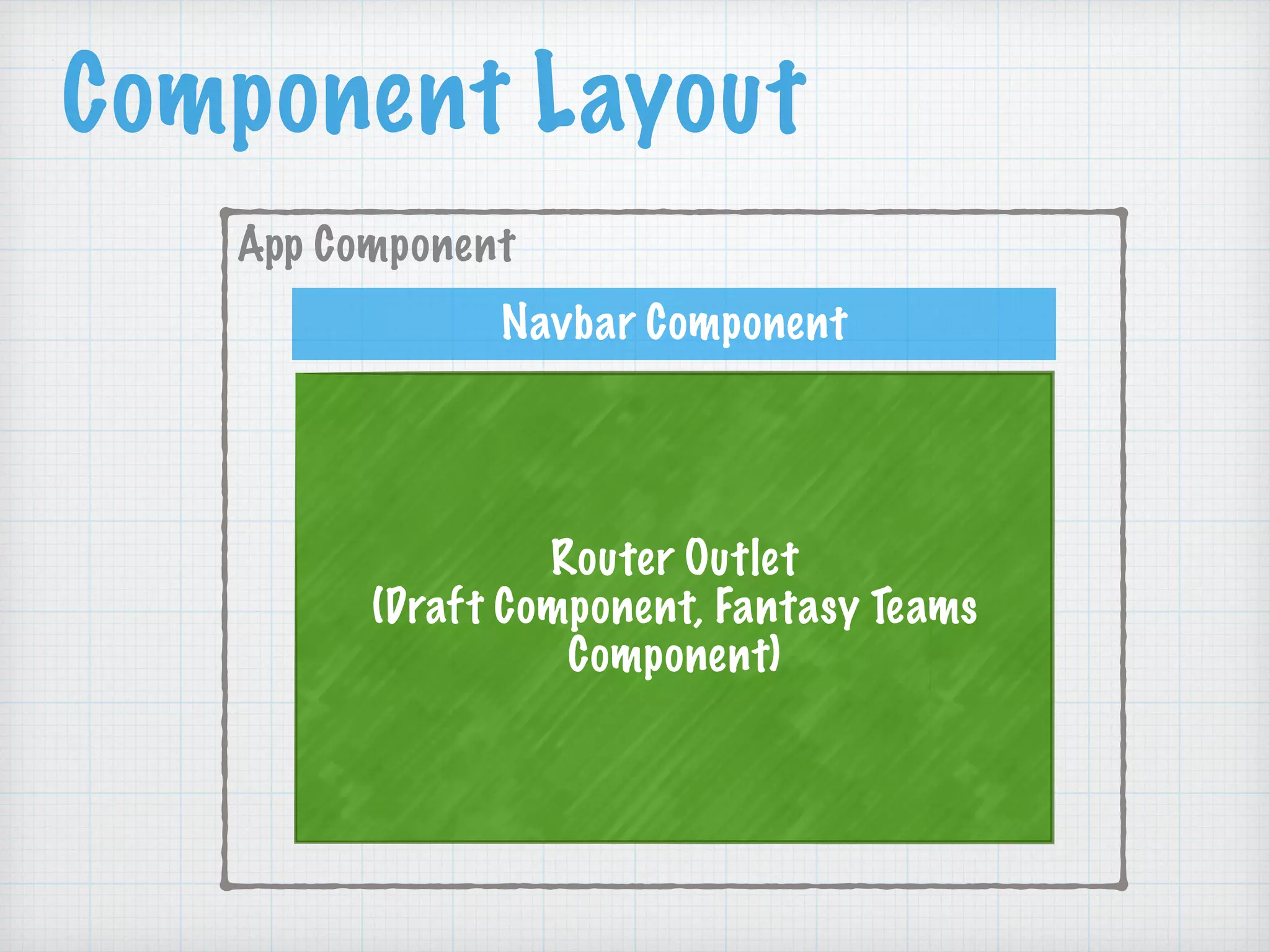 Component Layout

App Component

Navbar Component

Router Outlet
(Draft Component, Fantasy Teams Component)